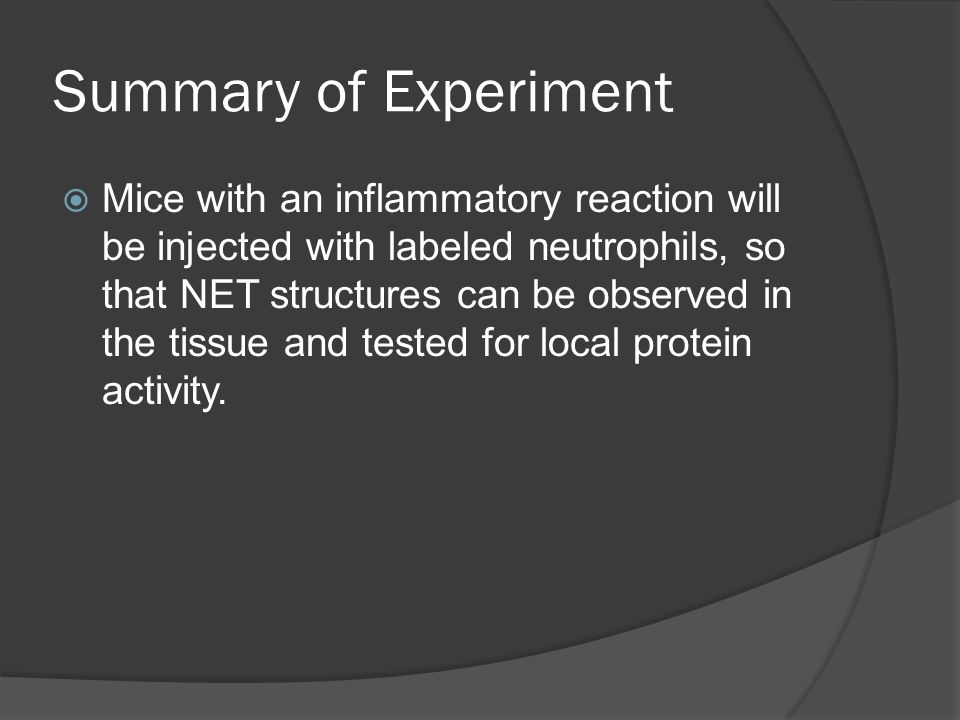 Summary of Experiment

Mice with an inflammatory reaction will be injected with labeled neutrophils, so that NET structures can be observed in the tissue and tested for local protein activity.